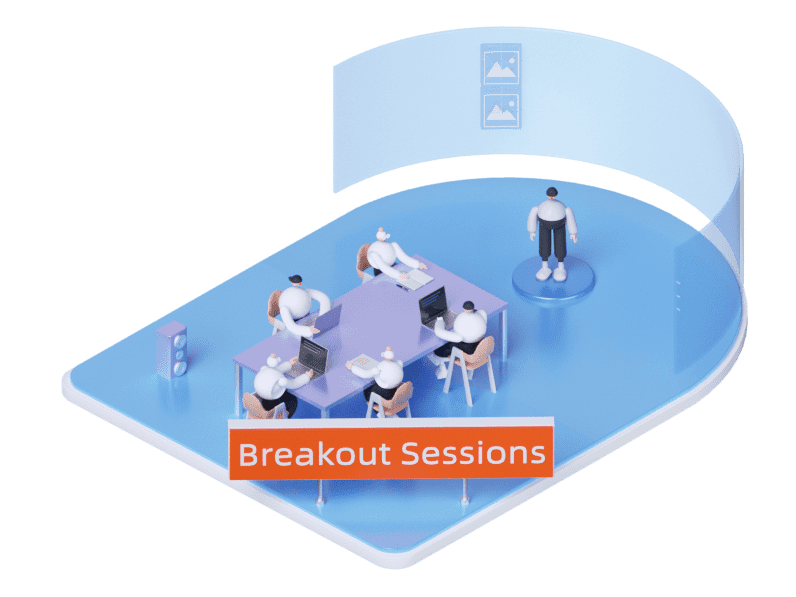 Breakout Sessions